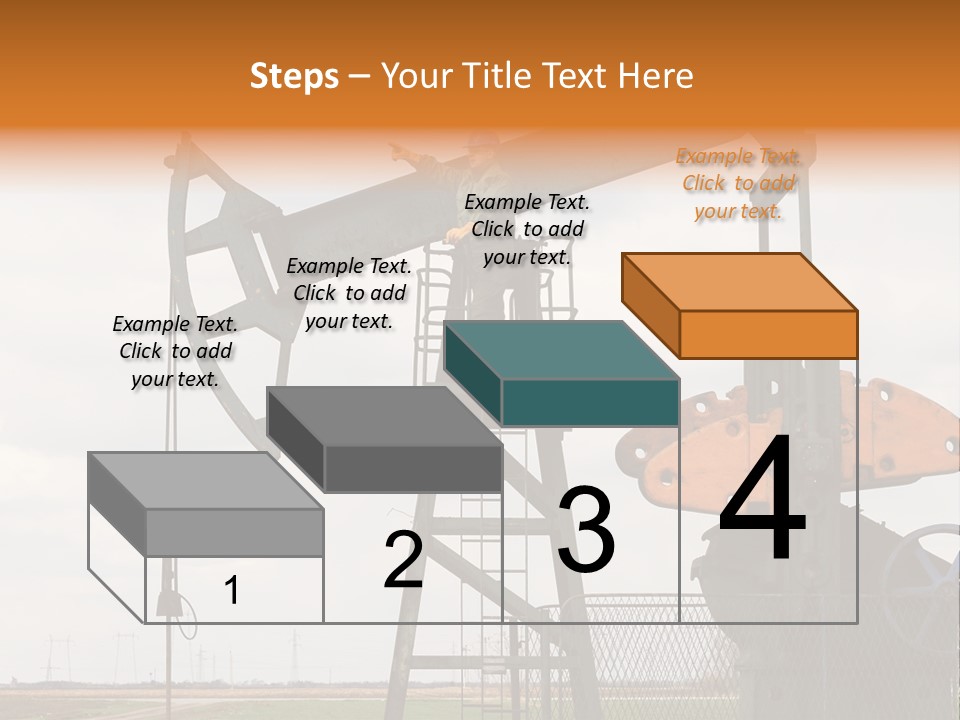 Steps – Your Title Text Here

Example Text. Click to add your text.

Example Text. Click to add your text.

Example Text. Click to add your text.

Example Text. Click to add your text.

1

2

3

4